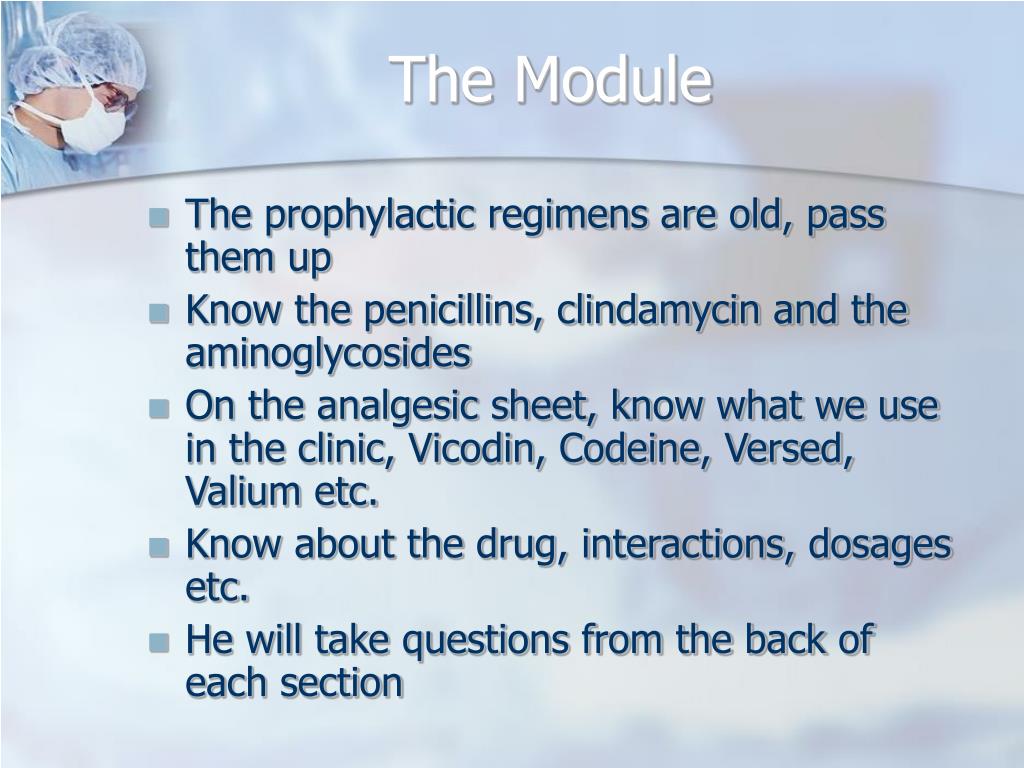 The Module

- The prophylactic regimens are old, pass them up
- Know the penicillins, clindamycin and the aminoglycosides
- On the analgesic sheet, know what we use in the clinic, Vicodin, Codeine, Versed, Valium etc.
- Know about the drug, interactions, dosages etc.
- He will take questions from the back of each section